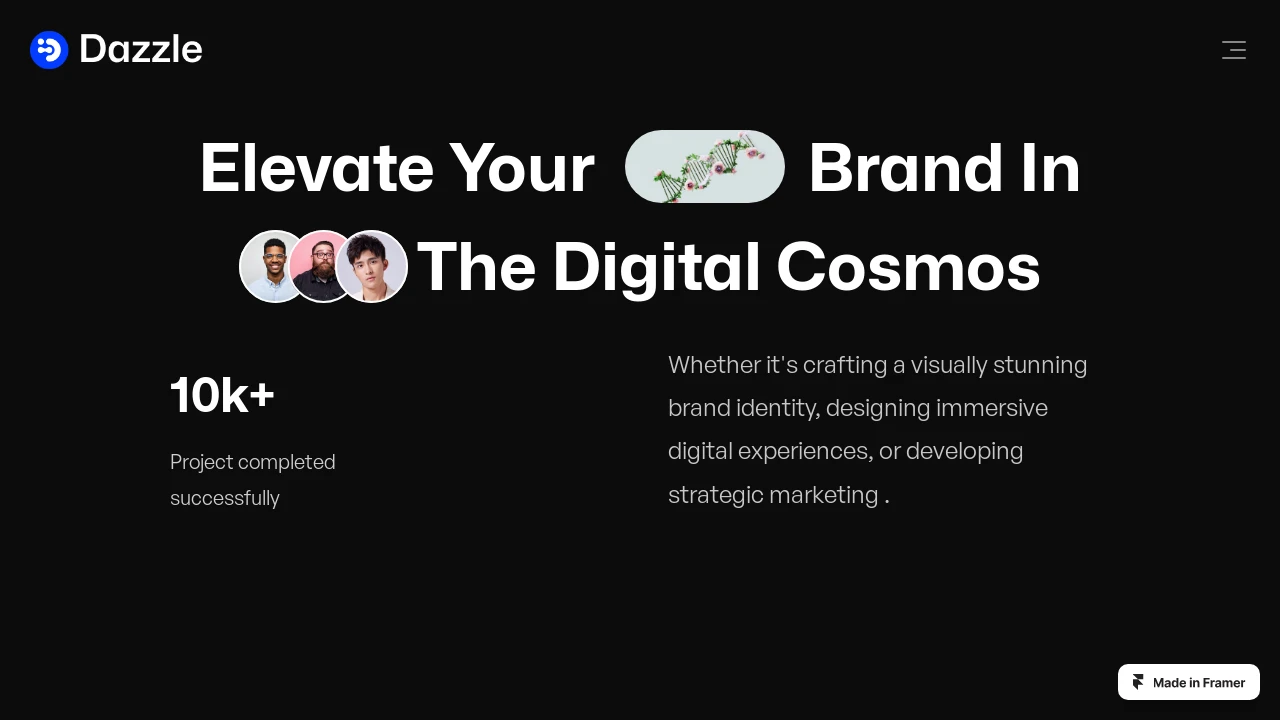 Dazzle

Elevate Your Brand In The Digital Cosmos

10k+

Project completed successfully

Whether it's crafting a visually stunning brand identity, designing immersive digital experiences, or developing strategic marketing .

Made in Framer